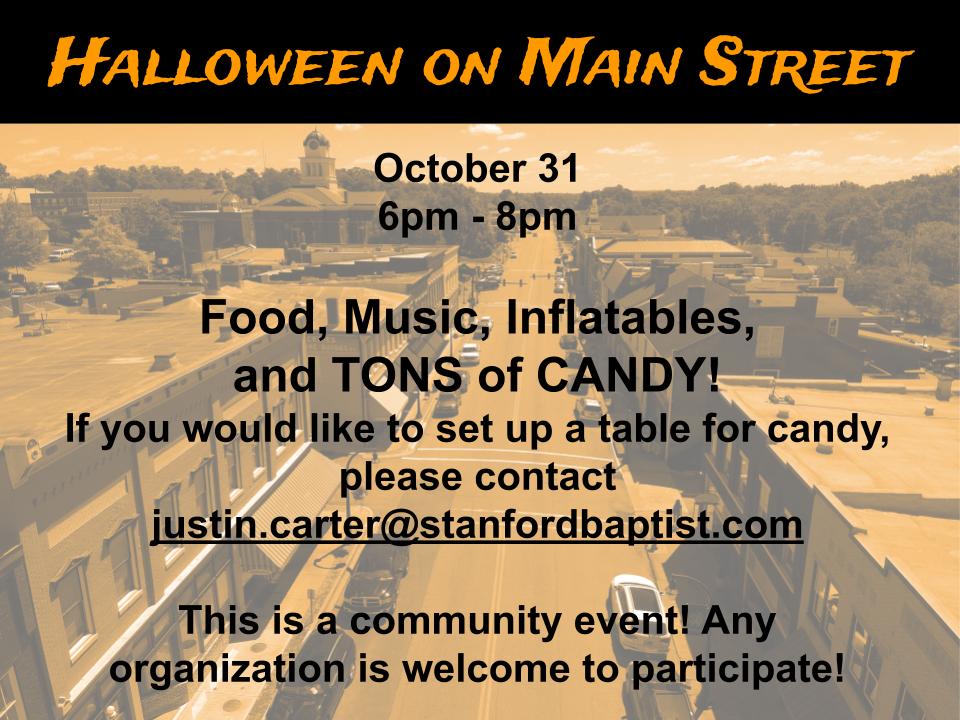 HALLOWEEN ON MAIN STREET

October 31
6pm - 8pm

Food, Music, Inflatables, and TONS of CANDY!

If you would like to set up a table for candy, please contact justin.carter@stanfordbaptist.com

This is a community event! Any organization is welcome to participate!